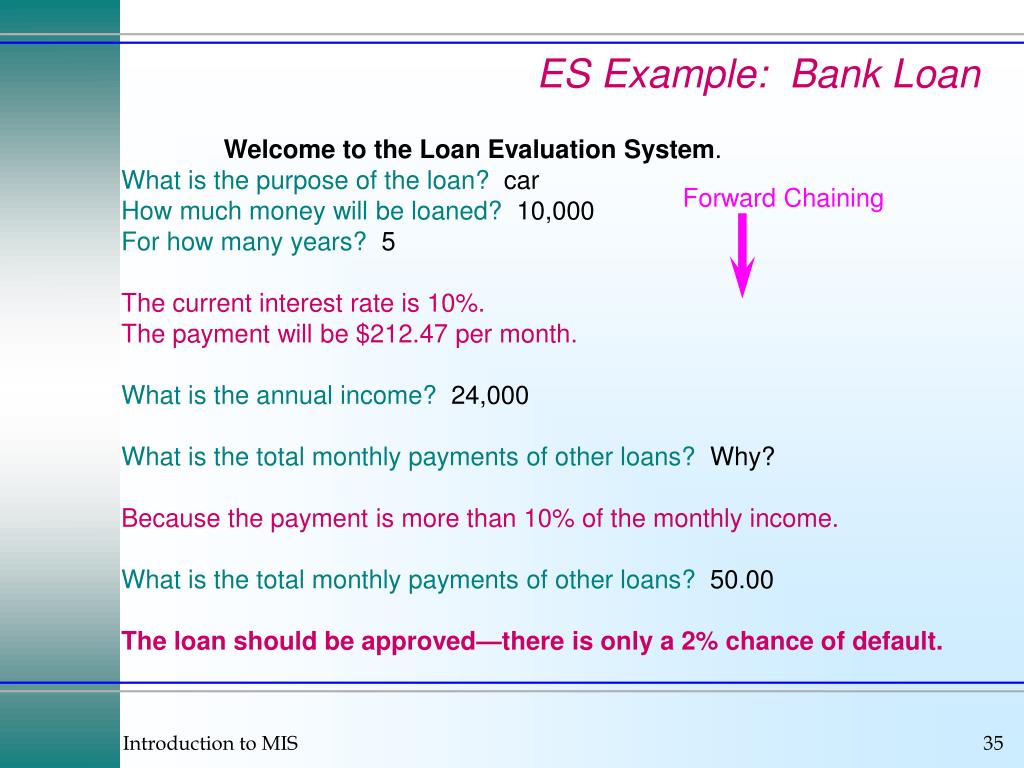 ES Example: Bank Loan

Welcome to the Loan Evaluation System.
What is the purpose of the loan? car
How much money will be loaned? 10,000
For how many years? 5

Forward Chaining

The current interest rate is 10%.
The payment will be $212.47 per month.

What is the annual income? 24,000

What is the total monthly payments of other loans? Why?

Because the payment is more than 10% of the monthly income.

What is the total monthly payments of other loans? 50.00

The loan should be approved—there is only a 2% chance of default.

Introduction to MIS

35